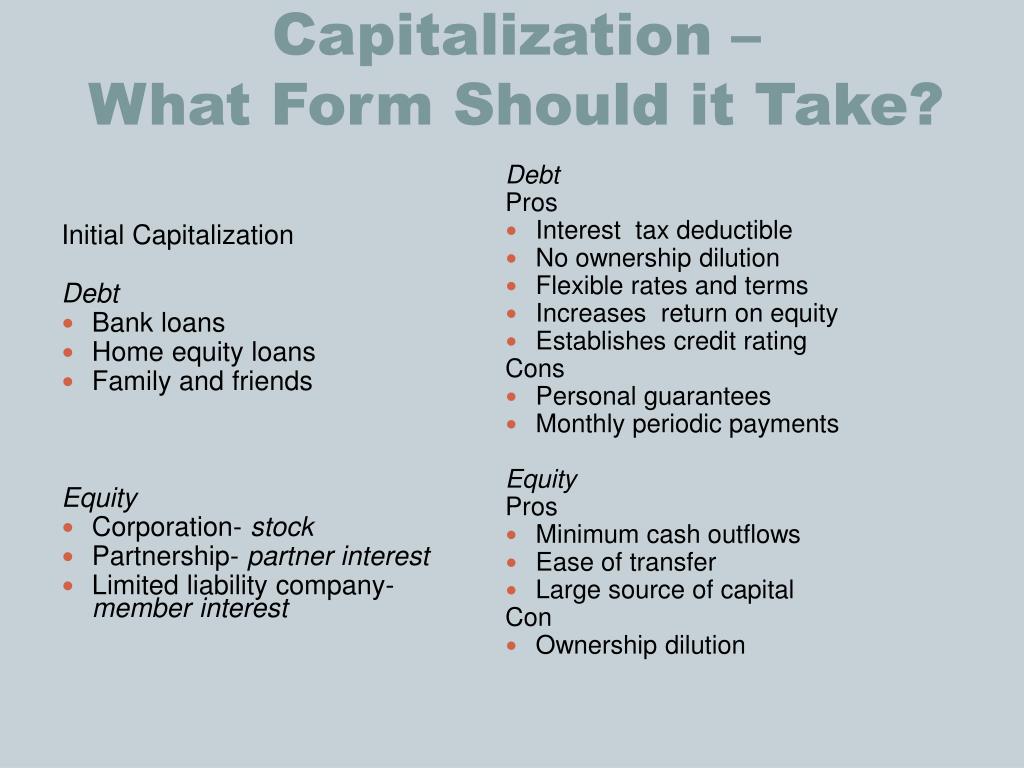 Capitalization –
What Form Should it Take?

Initial Capitalization

Debt
- Bank loans
- Home equity loans
- Family and friends

Equity
- Corporation- stock
- Partnership- partner interest
- Limited liability company- member interest

Debt
Pros
- Interest tax deductible
- No ownership dilution
- Flexible rates and terms
- Increases return on equity
- Establishes credit rating

Cons
- Personal guarantees
- Monthly periodic payments

Equity
Pros
- Minimum cash outflows
- Ease of transfer
- Large source of capital

Con
- Ownership dilution